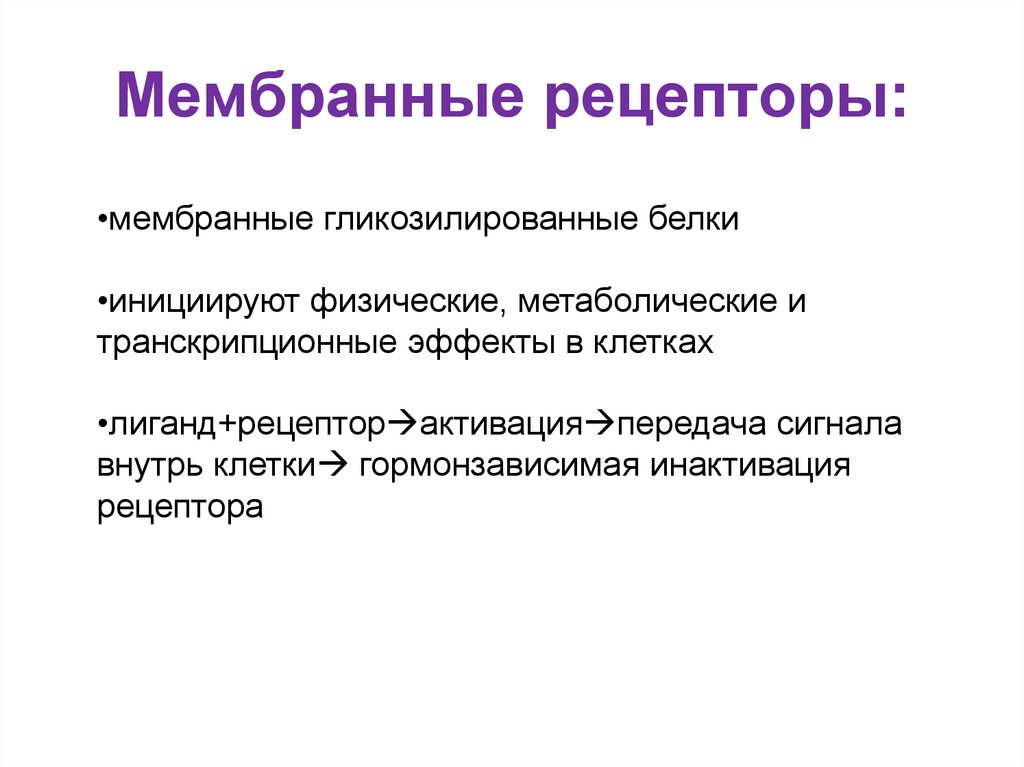 Мембранные рецепторы:

•мембранные гликозилированные белки

•инициируют физические, метаболические и транскрипционные эффекты в клетках

•лиганд+рецептор→активация→передача сигнала внутрь клетки→ гормонзависимая инактивация рецептора